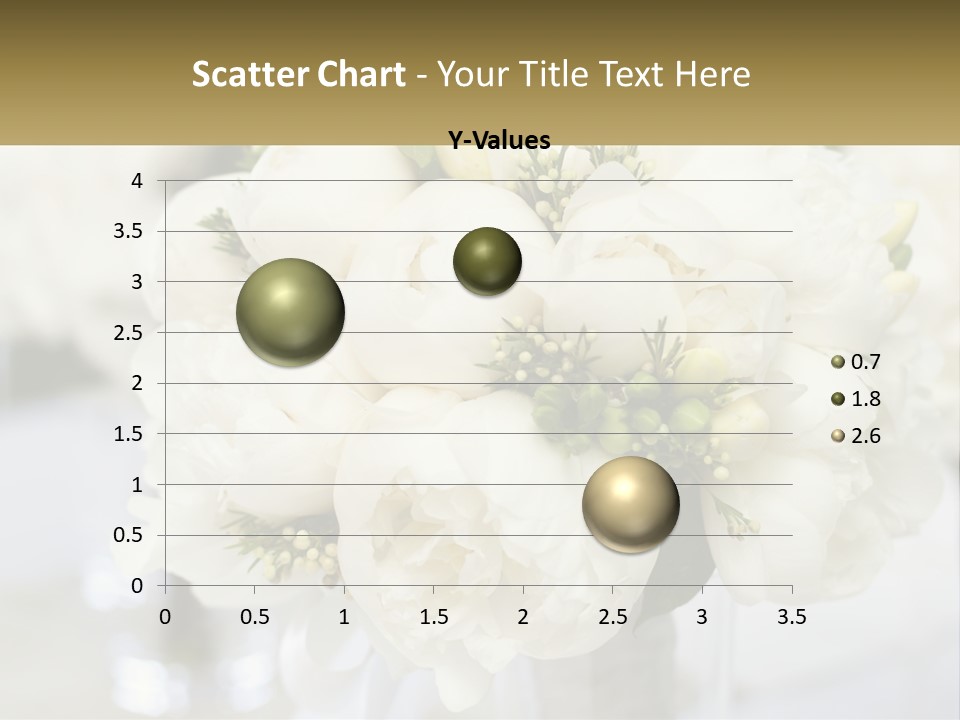 Scatter Chart - Your Title Text Here

Y-Values

4
3.5
3
2.5
2
1.5
1
0.5
0

0 0.5 1 1.5 2 2.5 3 3.5

0.7
1.8
2.6